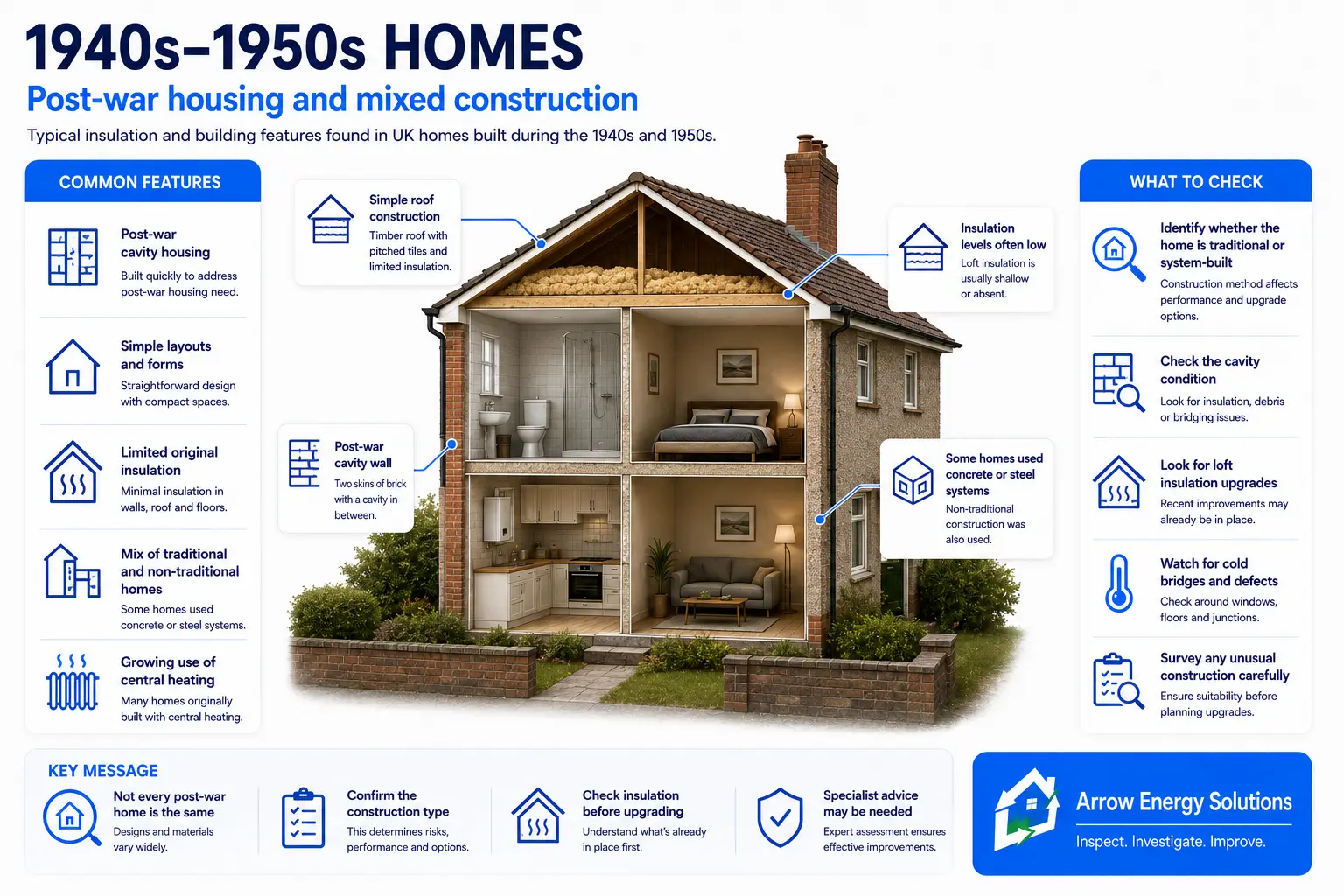 1940s–1950s HOMES

Post-war housing and mixed construction

Typical insulation and building features found in UK homes built during the 1940s and 1950s.

COMMON FEATURES

Post-war cavity housing
Built quickly to address post-war housing need.

Simple layouts and forms
Straightforward design with compact spaces.

Limited original insulation
Minimal insulation in walls, roof and floors.

Mix of traditional and non-traditional homes
Some homes used concrete or steel systems.

Growing use of central heating
Many homes originally built with central heating.

Simple roof construction
Timber roof with pitched tiles and limited insulation.

Post-war cavity wall
Two skins of brick with a cavity in between.

Insulation levels often low
Loft insulation is usually shallow or absent.

Some homes used concrete or steel systems
Non-traditional construction was also used.

WHAT TO CHECK

Identify whether the home is traditional or system-built
Construction method affects performance and upgrade options.

Check the cavity condition
Look for insulation, debris or bridging issues.

Look for loft insulation upgrades
Recent improvements may already be in place.

Watch for cold bridges and defects
Check around windows, floors and junctions.

Survey any unusual construction carefully
Ensure suitability before planning upgrades.

KEY MESSAGE

Not every post-war home is the same
Designs and materials vary widely.

Confirm the construction type
This determines risks, performance and options.

Check insulation before upgrading
Understand what's already in place first.

Specialist advice may be needed
Expert assessment ensures effective improvements.

Arrow Energy Solutions
Inspect. Investigate. Improve.